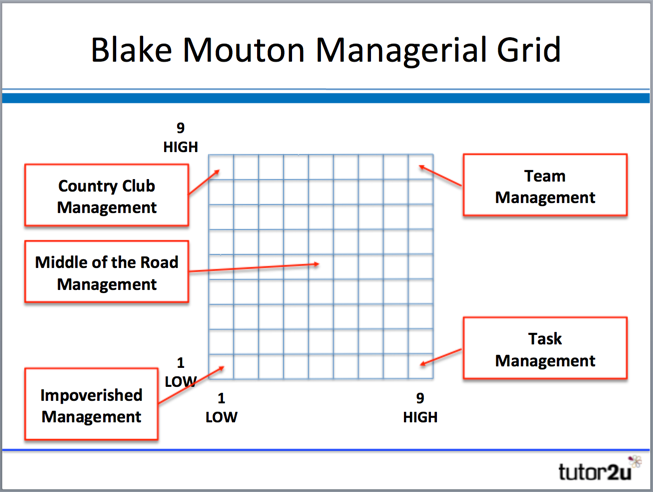 Blake Mouton Managerial Grid

9
HIGH

Country Club Management

Team Management

Middle of the Road Management

Task Management

1
LOW

Impoverished Management

1
LOW

9
HIGH

tutor2u